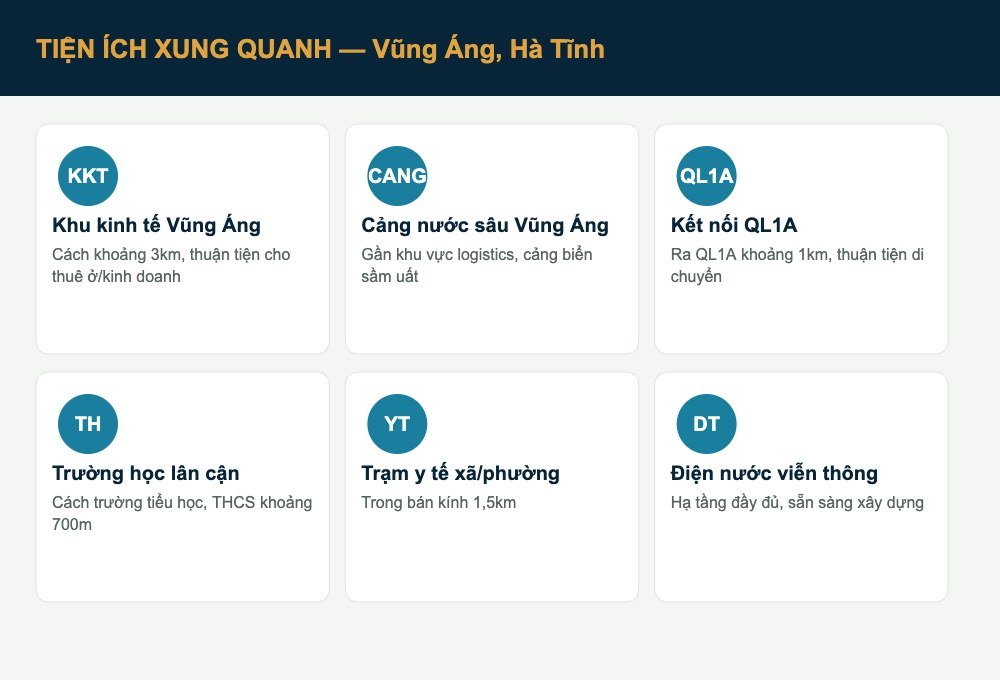 TIỆN ÍCH XUNG QUANH — Vũng Áng, Hà Tĩnh

KKT
Khu kinh tế Vũng Áng
Cách khoảng 3km, thuận tiện cho thuê ở/kinh doanh

CANG
Cảng nước sâu Vũng Áng
Gần khu vực logistics, cảng biển sầm uất

QL1A
Kết nối QL1A
Ra QL1A khoảng 1km, thuận tiện di chuyển

TH
Trường học lân cận
Cách trường tiểu học, THCS khoảng 700m

YT
Trạm y tế xã/phường
Trong bán kính 1,5km

DT
Điện nước viễn thông
Hạ tầng đầy đủ, sẵn sàng xây dựng